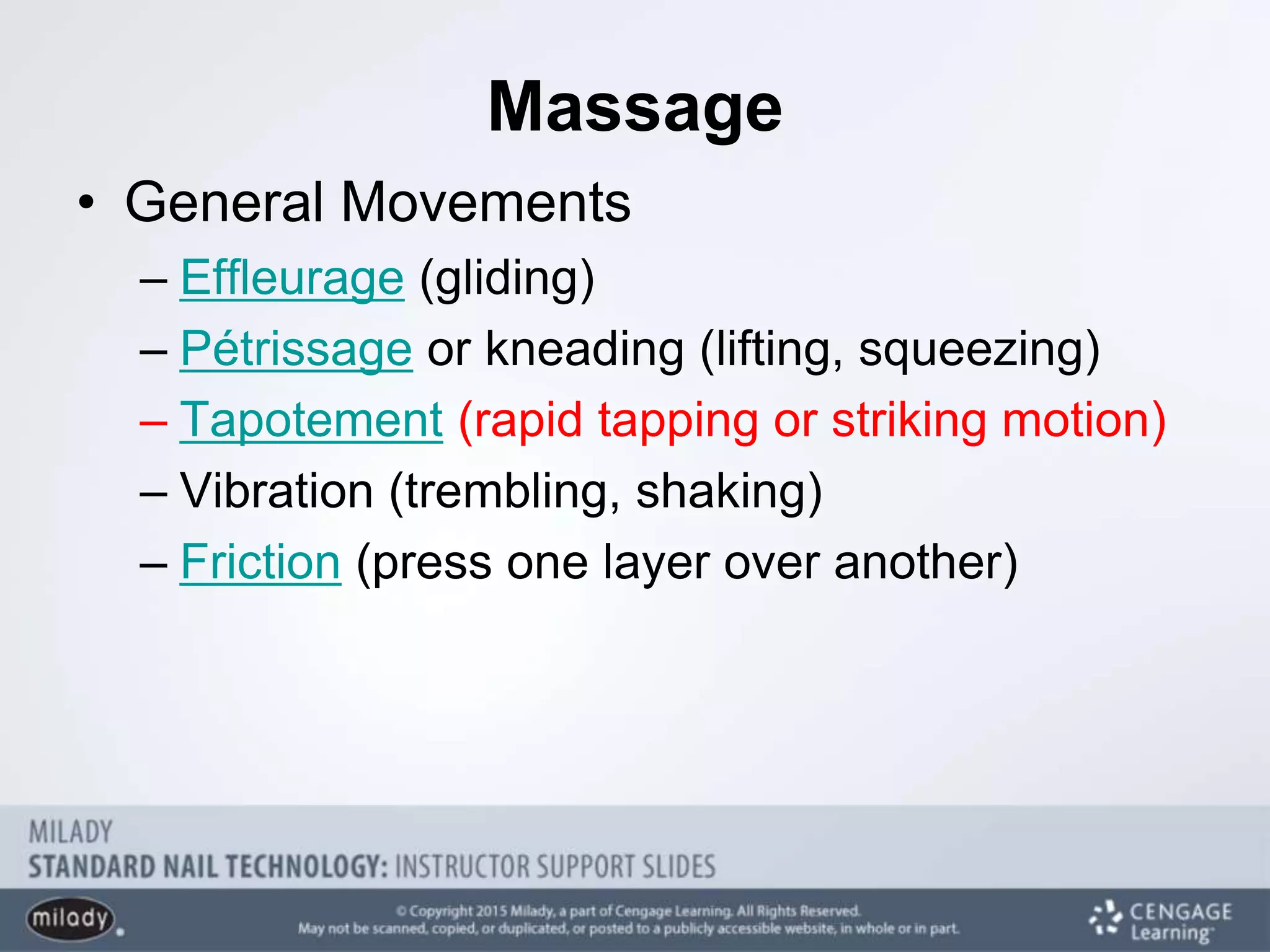 Massage

• General Movements
– Effleurage (gliding)
– Pétrissage or kneading (lifting, squeezing)
– Tapotement (rapid tapping or striking motion)
– Vibration (trembling, shaking)
– Friction (press one layer over another)

MILADY
STANDARD NAIL TECHNOLOGY: INSTRUCTOR SUPPORT SLIDES

milady

© Copyright 2015 Milady, a part of Cengage Learning. All Rights Reserved.
May not be scanned, copied, or duplicated, or posted to a publicly accessible website, in whole or in part.

CENGAGE Learning